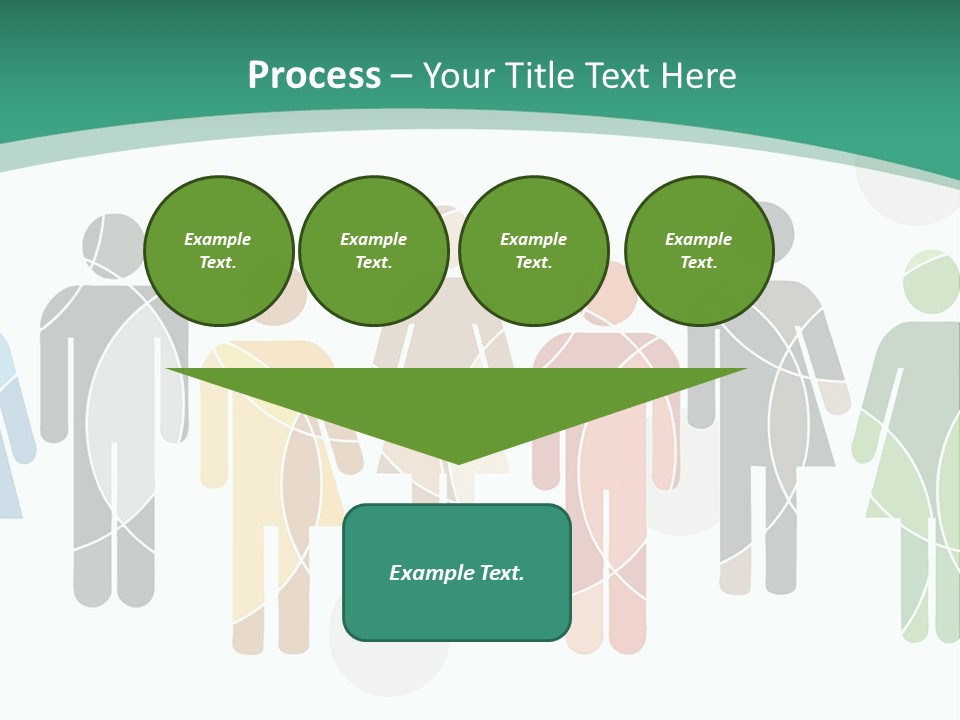 Process – Your Title Text Here

Example Text.

Example Text.

Example Text.

Example Text.

Example Text.